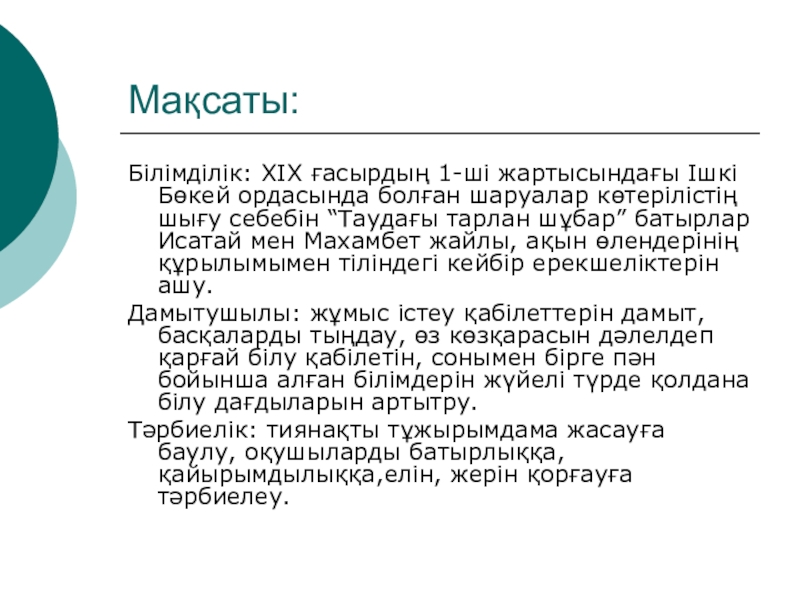 Мақсаты:

Білімділік: XIX ғасырдың 1-ші жартысындағы Ішкі Бөкей ордасында болған шаруалар көтерілістің шығу себебін “Таудағы тарлан шұбар” батырлар Исатай мен Махамбет жайлы, ақын өлендерінің құрылымымен тіліндегі кейбір ерекшеліктерін ашу.

Дамытушылы: жұмыс істеу қабілеттерін дамыт, басқаларды тыңдау, өз көзқарасын дәлелдеп қарғай білу қабілетін, сонымен бірге пән бойынша алған білімдерін жүйелі түрде қолдана білу дағдыларын артытру.

Тәрбиелік: тиянақты тұжырымдама жасауға баулу, оқушыларды батырлыққа, қайырымдылыққа,елін, жерін қорғауға тәрбиелеу.